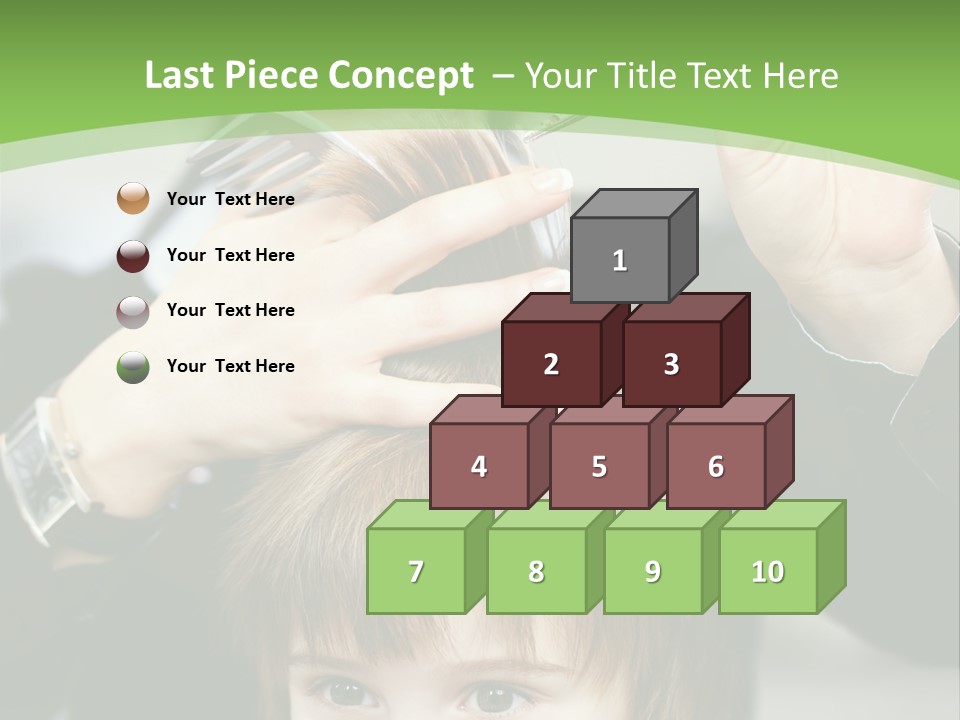 Last Piece Concept – Your Title Text Here

Your Text Here

Your Text Here

Your Text Here

Your Text Here

1

2

3

4

5

6

7

8

9

10